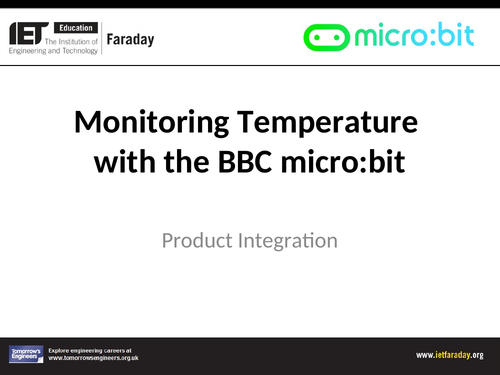 IET Education The Institution of Engineering and Technology Faraday

micro:bit

Monitoring Temperature with the BBC micro:bit

Product Integration

Tomorrow's Engineers Explore engineering careers at www.tomorrowsengineers.org.uk

www.ietfaraday.org